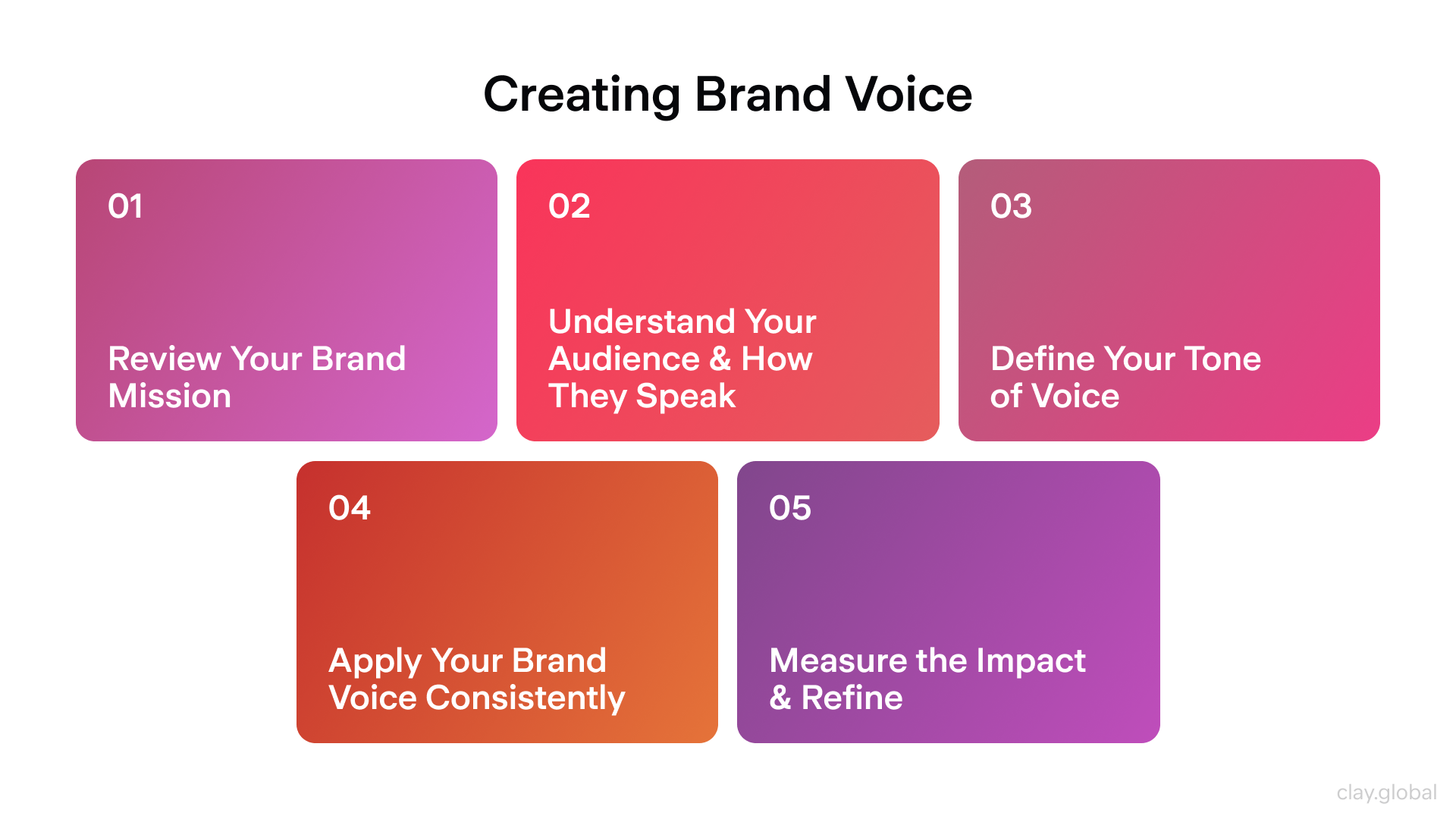 Creating Brand Voice

01

Review Your Brand Mission

02

Understand Your Audience & How They Speak

03

Define Your Tone of Voice

04

Apply Your Brand Voice Consistently

05

Measure the Impact & Refine

clay.global